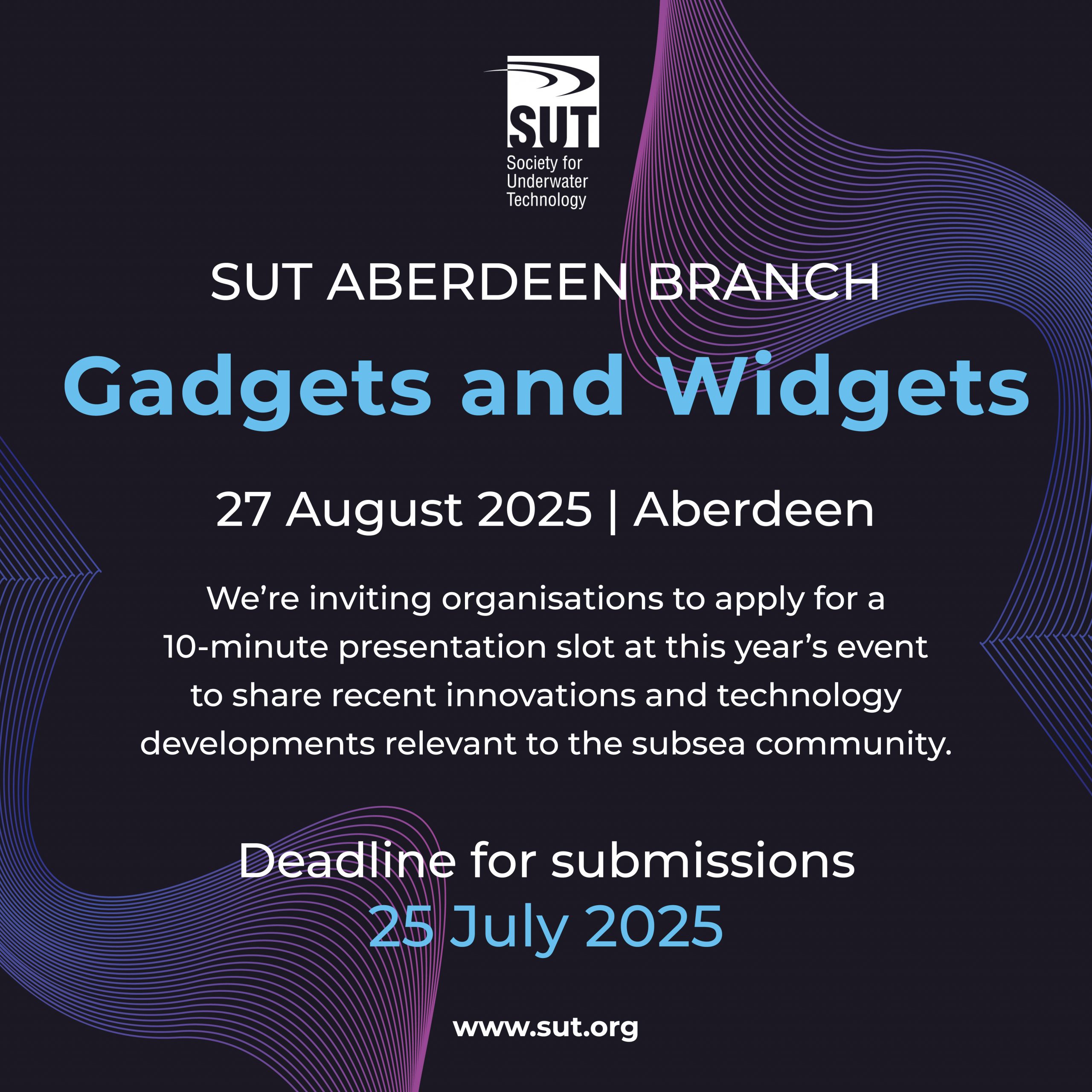 SUT

Society for Underwater Technology

SUT ABERDEEN BRANCH

Gadgets and Widgets

27 August 2025 | Aberdeen

We're inviting organisations to apply for a 10-minute presentation slot at this year's event to share recent innovations and technology developments relevant to the subsea community.

Deadline for submissions

25 July 2025

www.sut.org